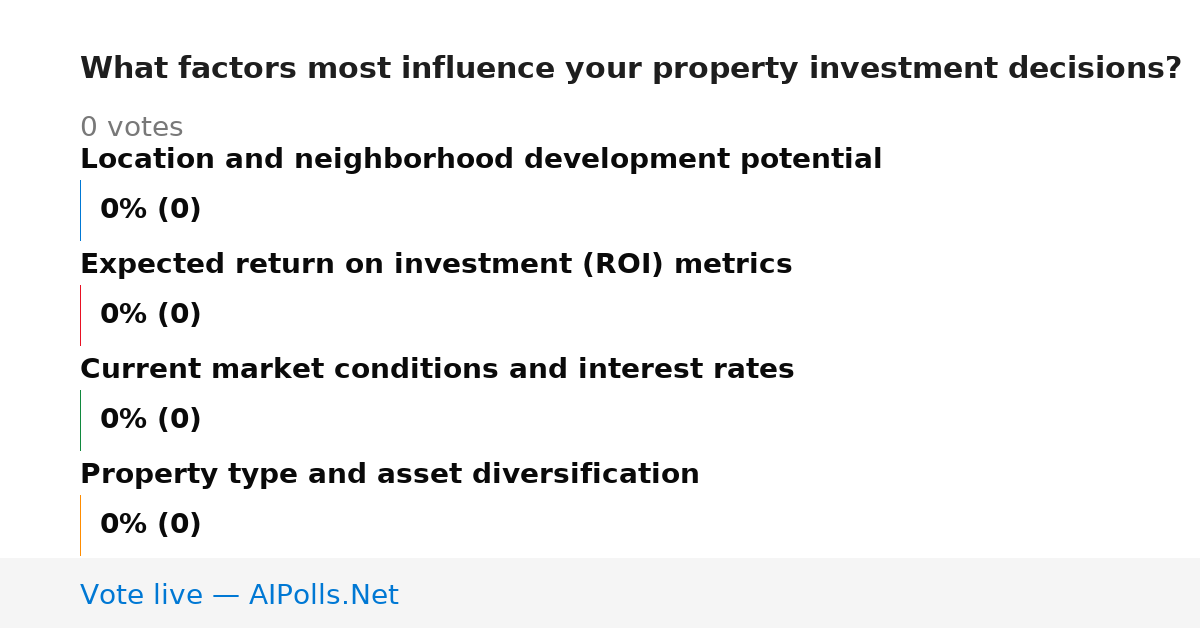 What factors most influence your property investment decisions?

0 votes

Location and neighborhood development potential

0% (0)

Expected return on investment (ROI) metrics

0% (0)

Current market conditions and interest rates

0% (0)

Property type and asset diversification

0% (0)

Vote live — AIPolls.Net